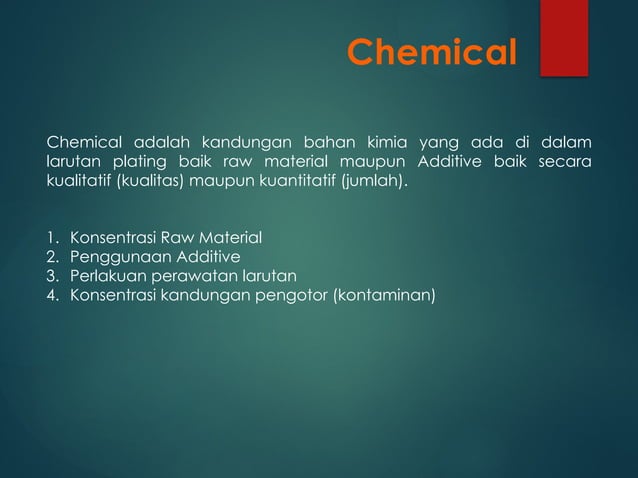 Chemical

Chemical adalah kandungan bahan kimia yang ada di dalam larutan plating baik raw material maupun Additive baik secara kualitatif (kualitas) maupun kuantitatif (jumlah).

1. Konsentrasi Raw Material
2. Penggunaan Additive
3. Perlakuan perawatan larutan
4. Konsentrasi kandungan pengotor (kontaminan)